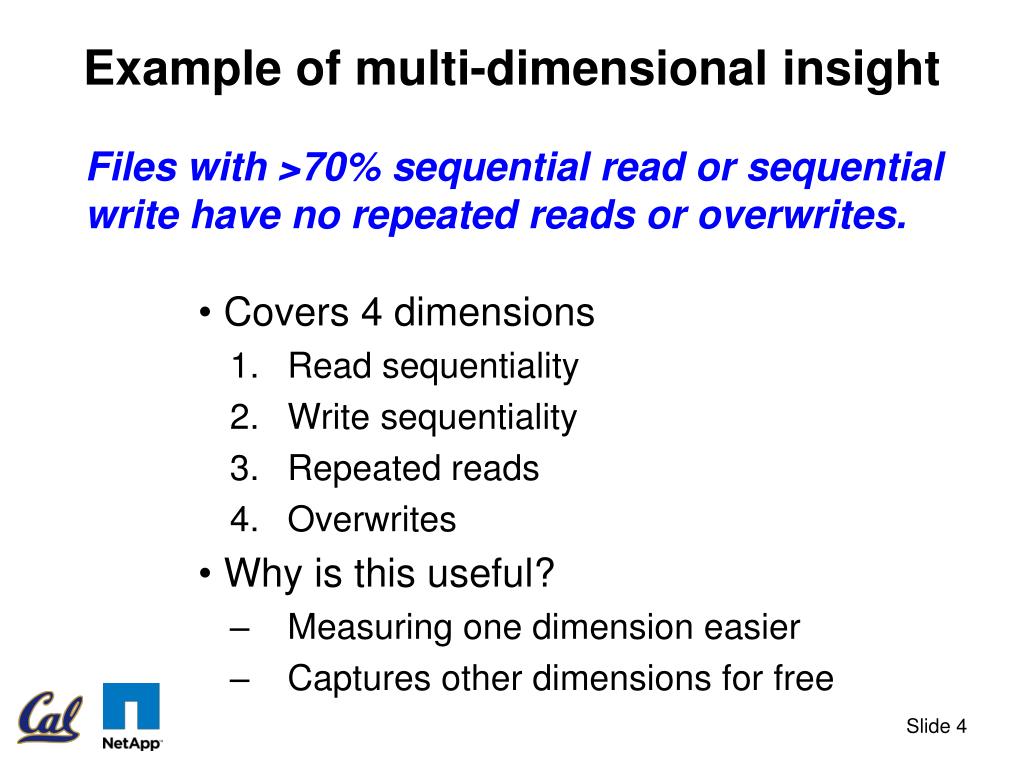 Example of multi-dimensional insight

Files with >70% sequential read or sequential write have no repeated reads or overwrites.

• Covers 4 dimensions
1. Read sequentiality
2. Write sequentiality
3. Repeated reads
4. Overwrites
• Why is this useful?
– Measuring one dimension easier
– Captures other dimensions for free

Cal
NetApp

Slide 4